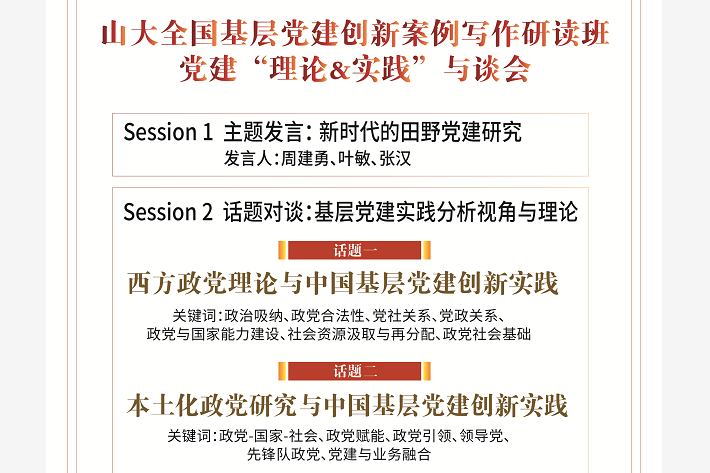 山大全国基层党建创新案例写作研读班
党建“理论&实践”与谈会

Session 1 主题发言：新时代的田野党建研究
发言人：周建勇、叶敏、张汉

Session 2 话题对谈：基层党建实践分析视角与理论

话题一

西方政党理论与中国基层党建创新实践

关键词：政治吸纳、政党合法性、党社关系、党政关系、政党与国家能力建设、社会资源汲取与再分配、政党社会基础

话题二

本土化政党研究与中国基层党建创新实践

关键词：政党-国家-社会、政党赋能、政党引领、领导党、先锋队政党、党建与业务融合